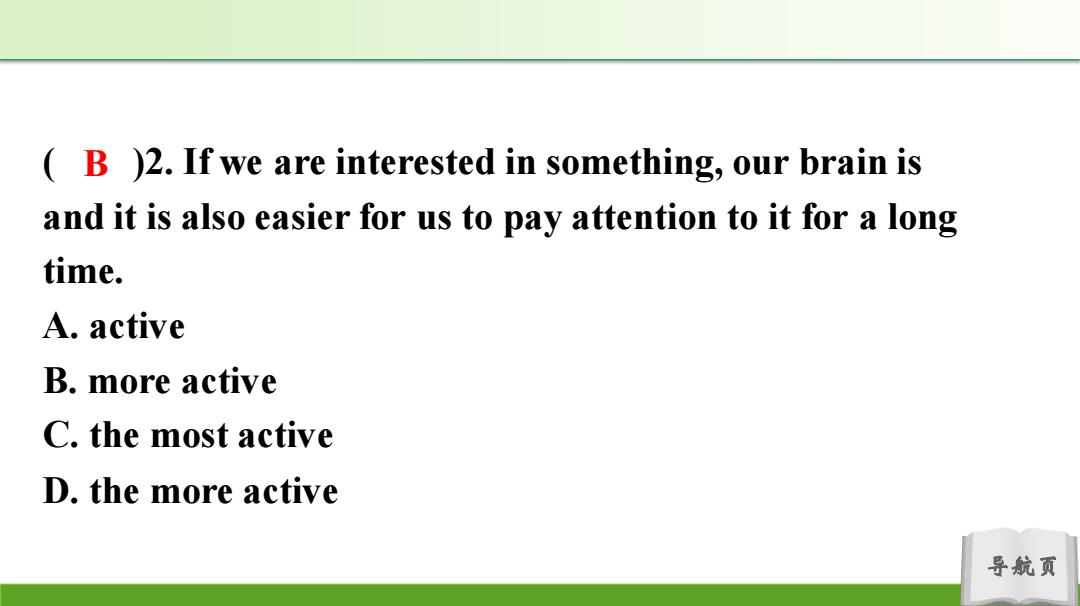 ( B )2. If we are interested in something, our brain is and it is also easier for us to pay attention to it for a long time.
A. active
B. more active
C. the most active
D. the more active

导航页